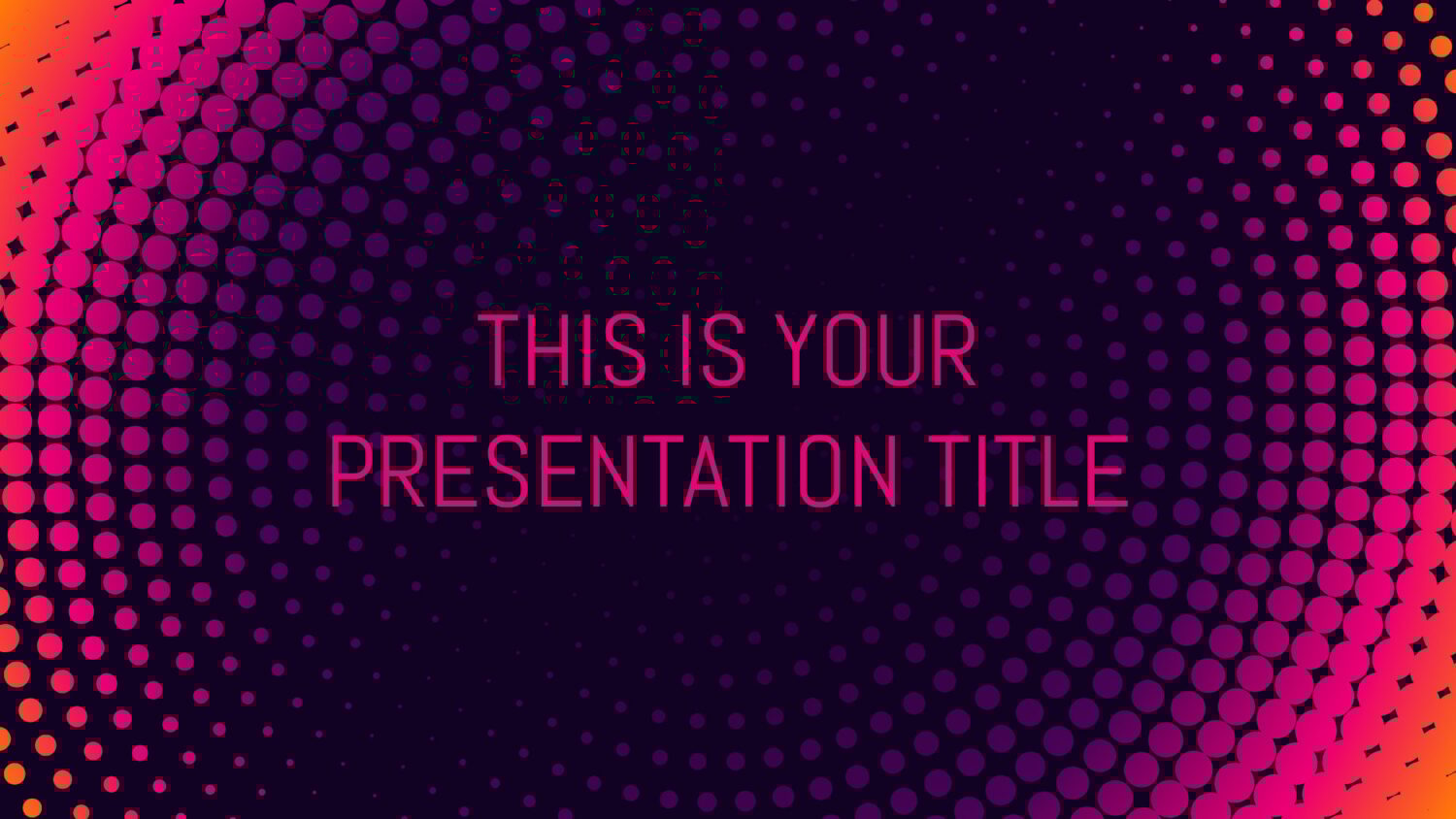 THIS IS YOUR PRESENTATION TITLE